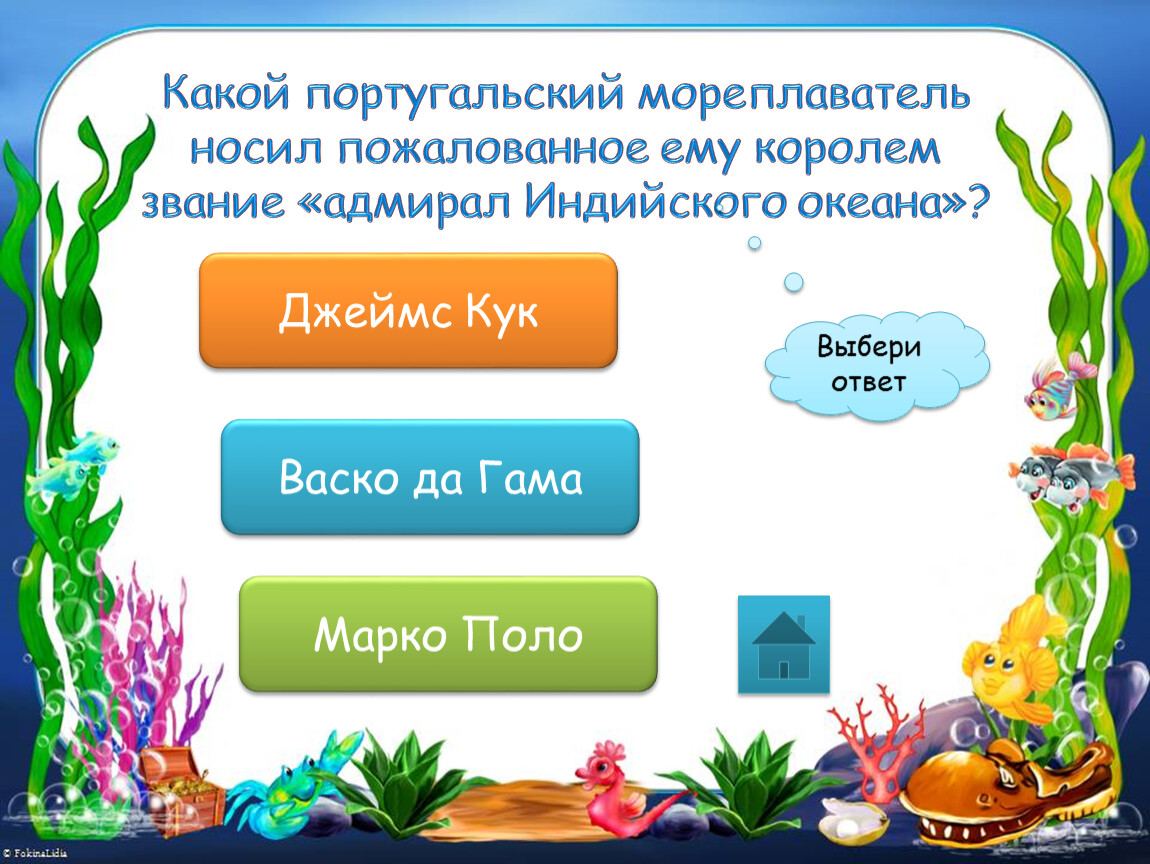 Какой португальский мореплаватель носил пожалованное ему королем звание «адмирал Индийского океана»?

Джеймс Кук

Выбери ответ

Васко да Гама

Марко Поло

© FokinaLidia